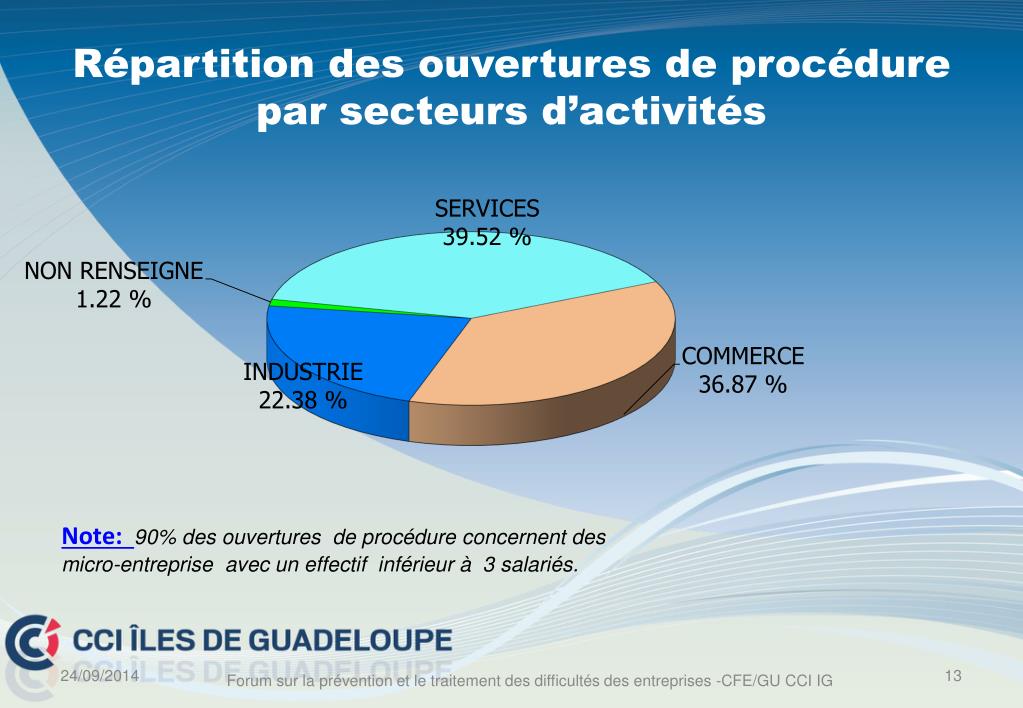 Répartition des ouvertures de procédure par secteurs d'activités

SERVICES
39.52 %

NON RENSEIGNE
1.22 %

INDUSTRIE
22.38 %

COMMERCE
36.87 %

Note: 90% des ouvertures de procédure concernent des micro-entreprise avec un effectif inférieur à 3 salariés.

CCI ÎLES DE GUADELOUPE

24/09/2014

Forum sur la prévention et le traitement des difficultés des entreprises -CFE/GU CCI IG

13